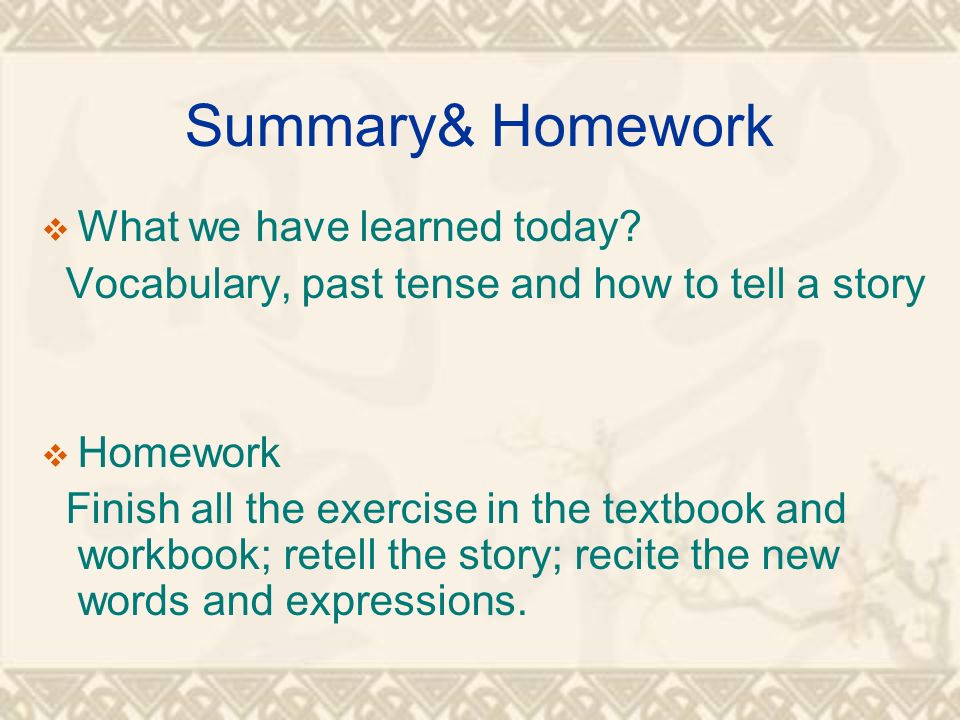 Summary& Homework

❖ What we have learned today?
Vocabulary, past tense and how to tell a story

❖ Homework
Finish all the exercise in the textbook and workbook; retell the story; recite the new words and expressions.